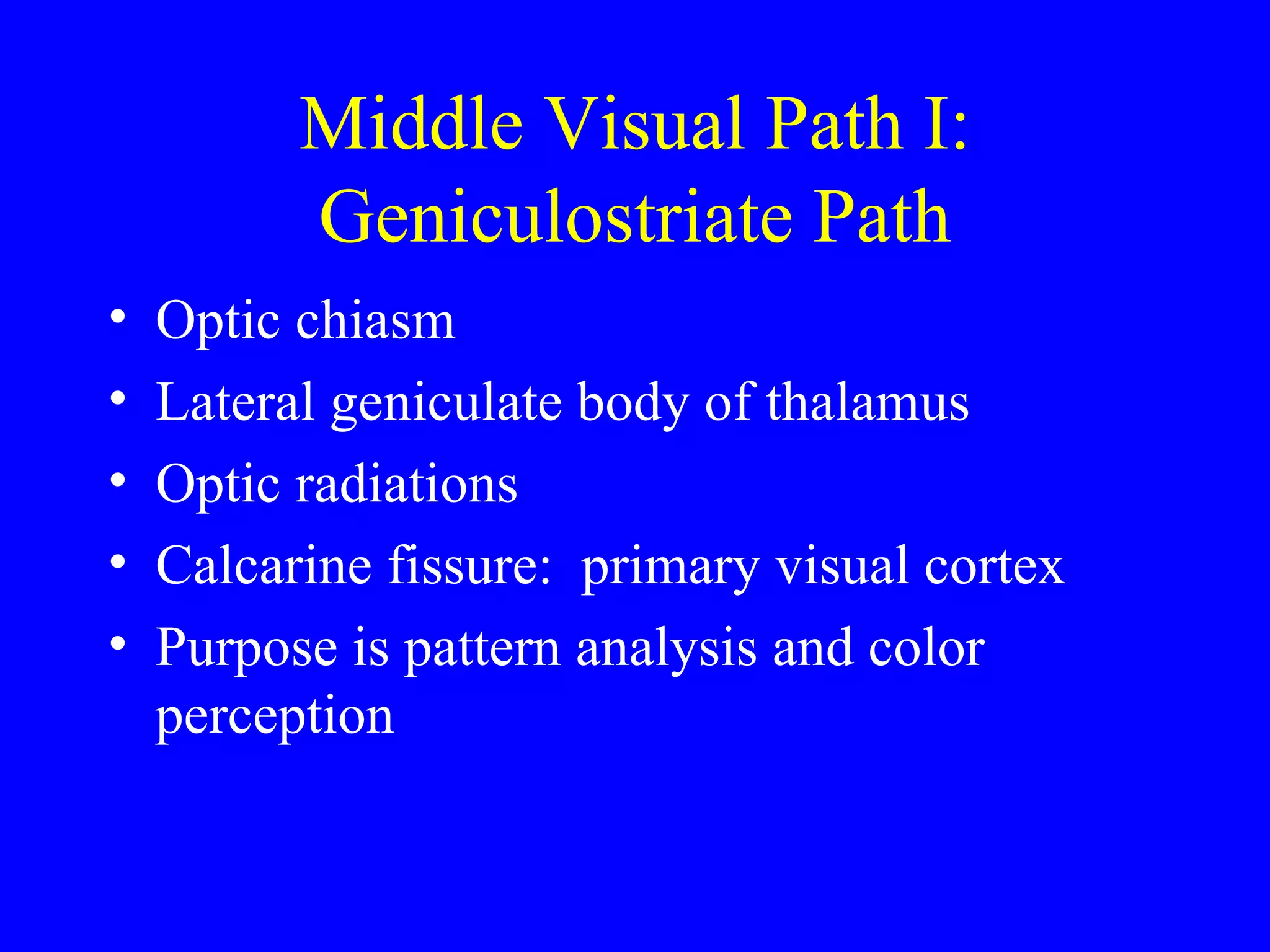 Middle Visual Path I: Geniculostriate Path

• Optic chiasm
• Lateral geniculate body of thalamus
• Optic radiations
• Calcarine fissure:  primary visual cortex
• Purpose is pattern analysis and color perception